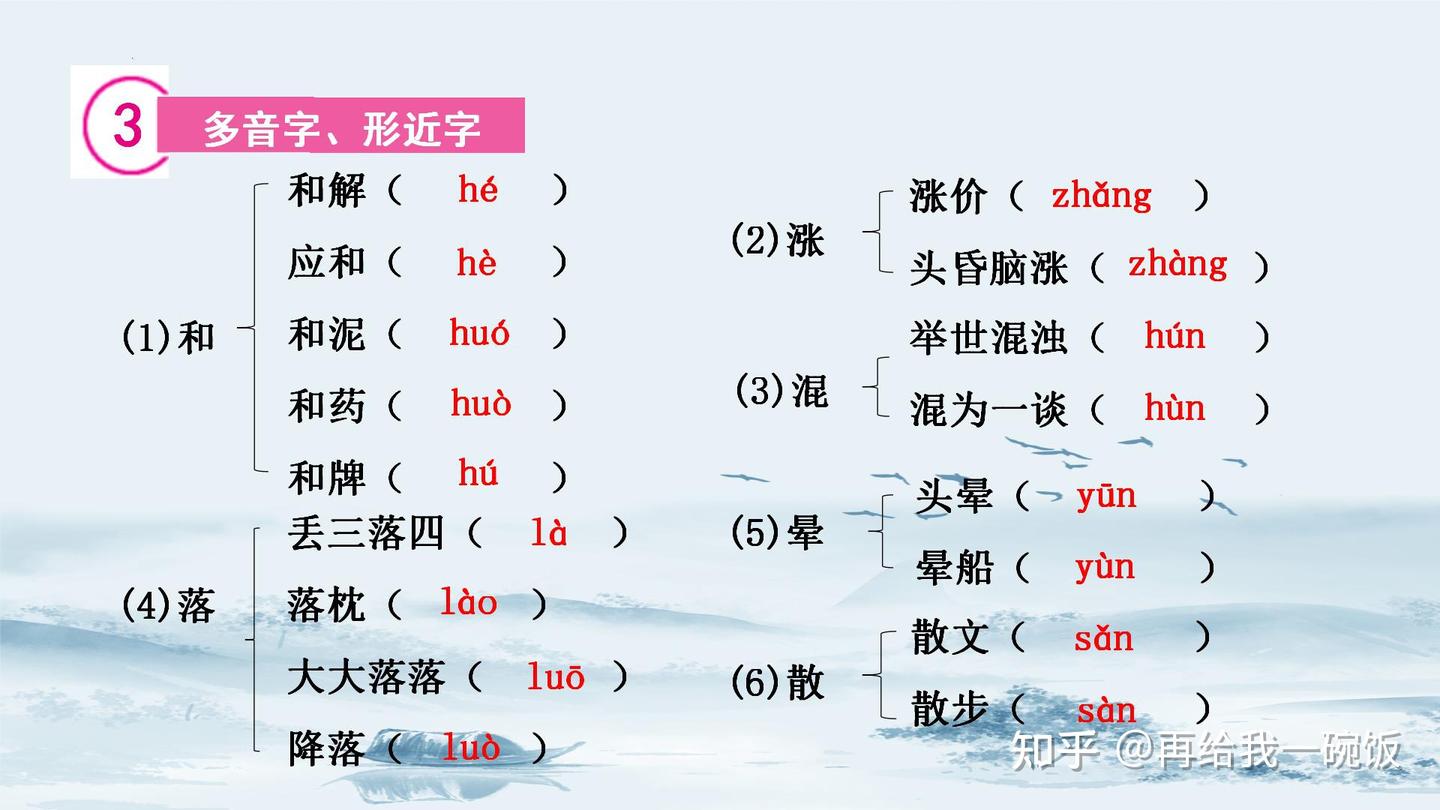 3 多音字、形近字

(1)和
和解（ hé ）
应和（ hè ）
和泥（ huó ）
和药（ huò ）
和牌（ hú ）

(4)落
丢三落四（ là ）
落枕（ lào ）
大大落落（ luō ）
降落（ luò ）

(2)涨
涨价（ zhǎng ）
头昏脑涨（ zhàng ）

(3)混
举世混浊（ hún ）
混为一谈（ hùn ）

(5)晕
头晕（ yūn ）
晕船（ yùn ）

(6)散
散文（ sǎn ）
散步（ sàn ）

知乎 @再给我一碗饭